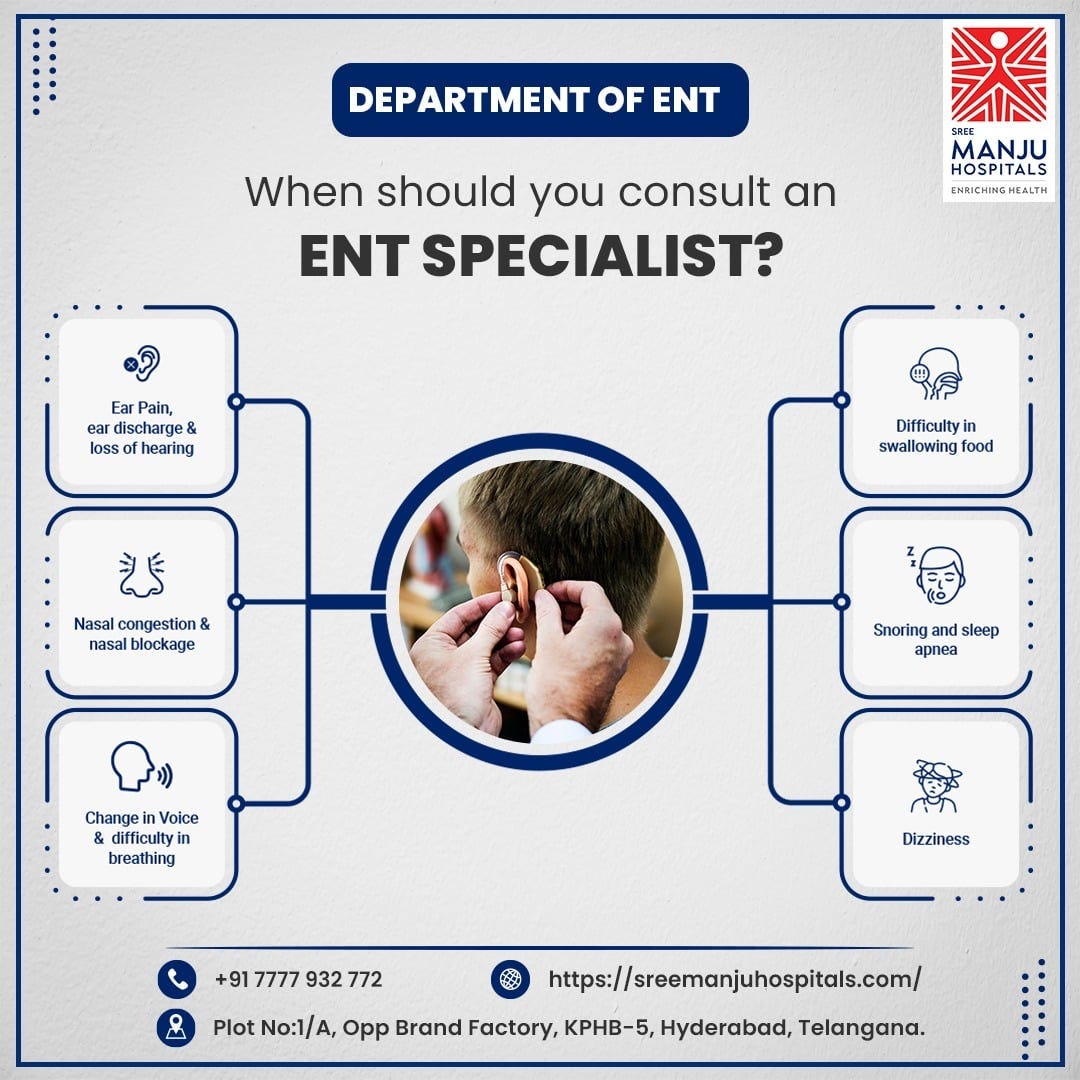 SREE
MANJU
HOSPITALS
ENRICHING HEALTH

DEPARTMENT OF ENT

When should you consult an
ENT SPECIALIST?

Ear Pain, ear discharge & loss of hearing

Nasal congestion & nasal blockage

Change in Voice & difficulty in breathing

Difficulty in swallowing food

Snoring and sleep apnea

Dizziness

+91 7777 932 772

https://sreemanjuhospitals.com/

Plot No:1/A, Opp Brand Factory, KPHB-5, Hyderabad, Telangana.